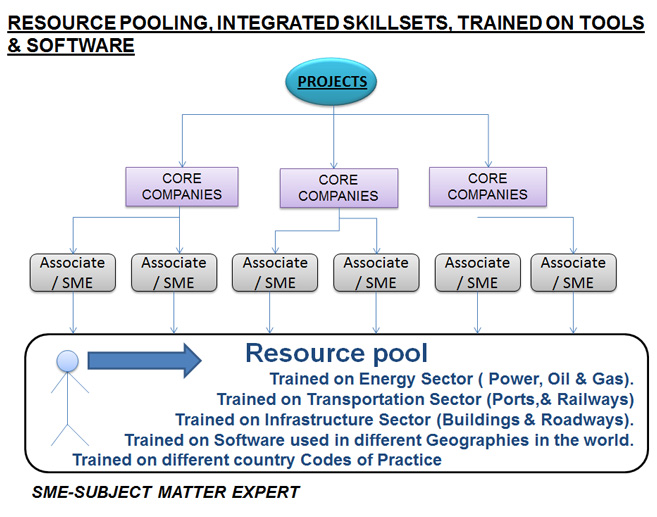 RESOURCE POOLING, INTEGRATED SKILLSETS, TRAINED ON TOOLS & SOFTWARE

PROJECTS

CORE COMPANIES

CORE COMPANIES

CORE COMPANIES

Associate / SME

Associate / SME

Associate / SME

Associate / SME

Associate / SME

Associate / SME

Resource pool

Trained on Energy Sector ( Power, Oil & Gas).
Trained on Transportation Sector (Ports,& Railways)
Trained on Infrastructure Sector (Buildings & Roadways).
Trained on Software used in different Geographies in the world.
Trained on different country Codes of Practice

SME-SUBJECT MATTER EXPERT